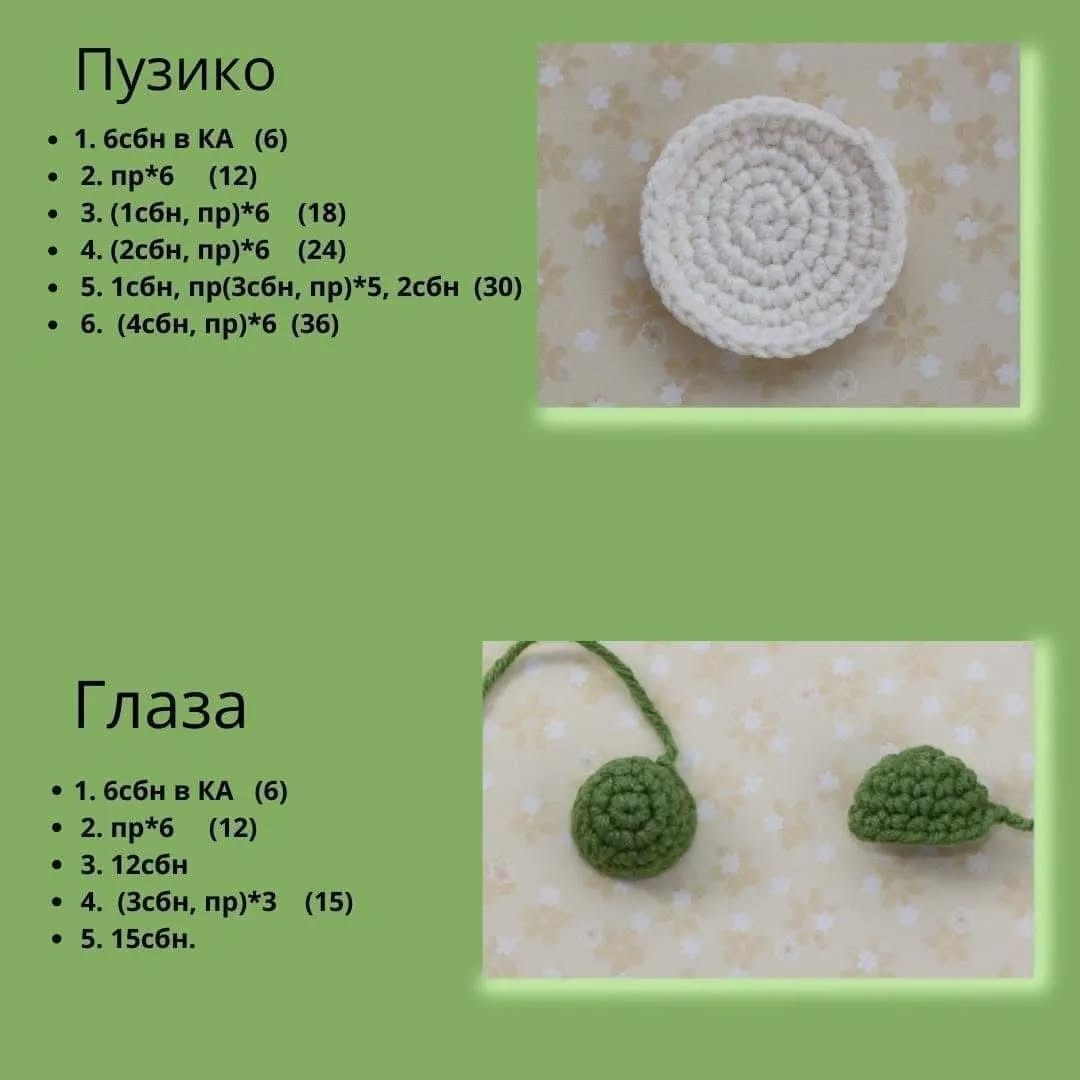 Пузико

- 1. 6сбн в КА (6)
- 2. пр*6 (12)
- 3. (1сбн, пр)*6 (18)
- 4. (2сбн, пр)*6 (24)
- 5. 1сбн, пр(3сбн, пр)*5, 2сбн (30)
- 6. (4сбн, пр)*6 (36)

Глаза

- 1. 6сбн в КА (6)
- 2. пр*6 (12)
- 3. 12сбн
- 4. (3сбн, пр)*3 (15)
- 5. 15сбн.